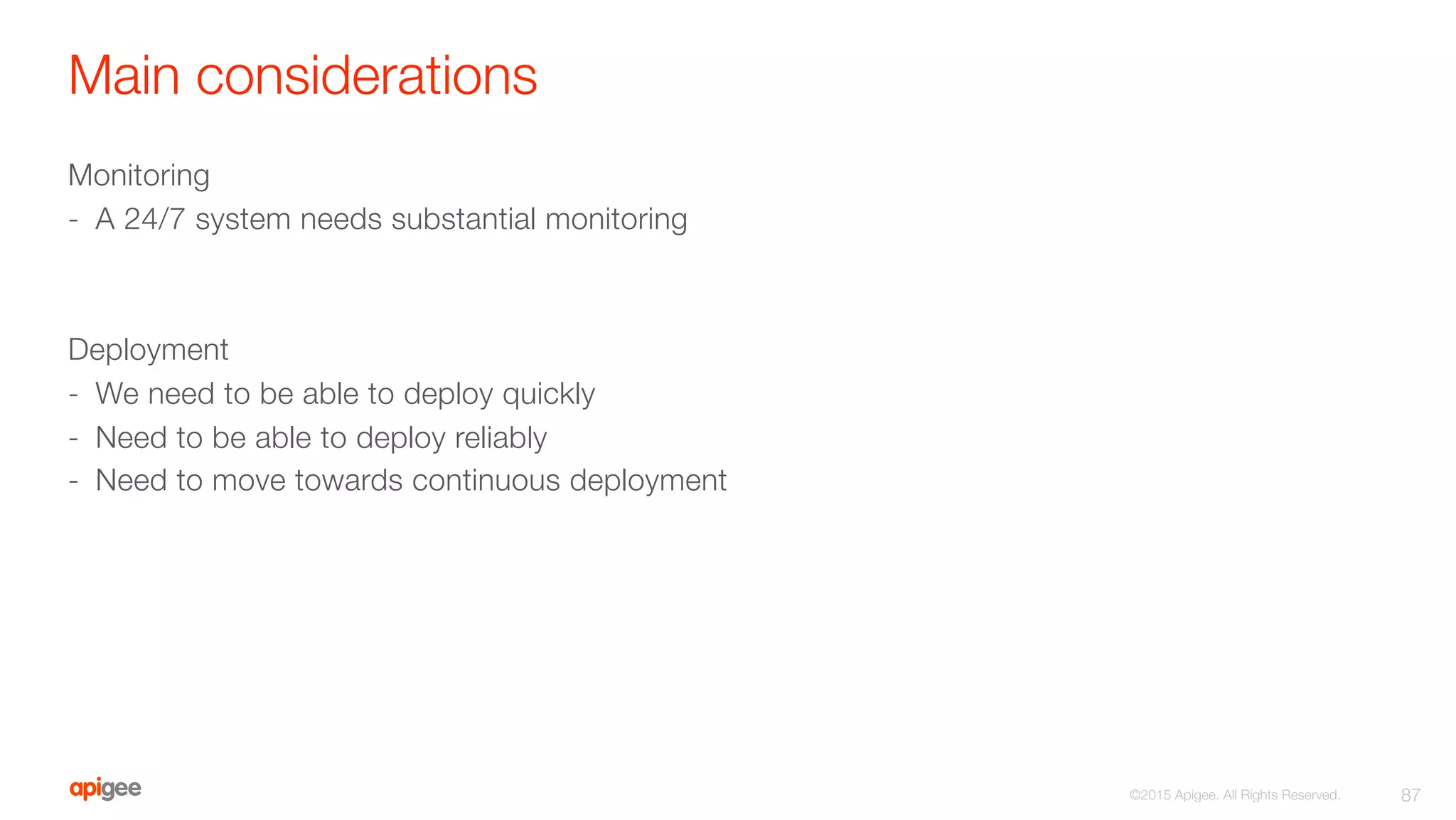 Main considerations

Monitoring
- A 24/7 system needs substantial monitoring

Deployment
- We need to be able to deploy quickly
- Need to be able to deploy reliably
- Need to move towards continuous deployment

apigee

©2015 Apigee. All Rights Reserved.

87